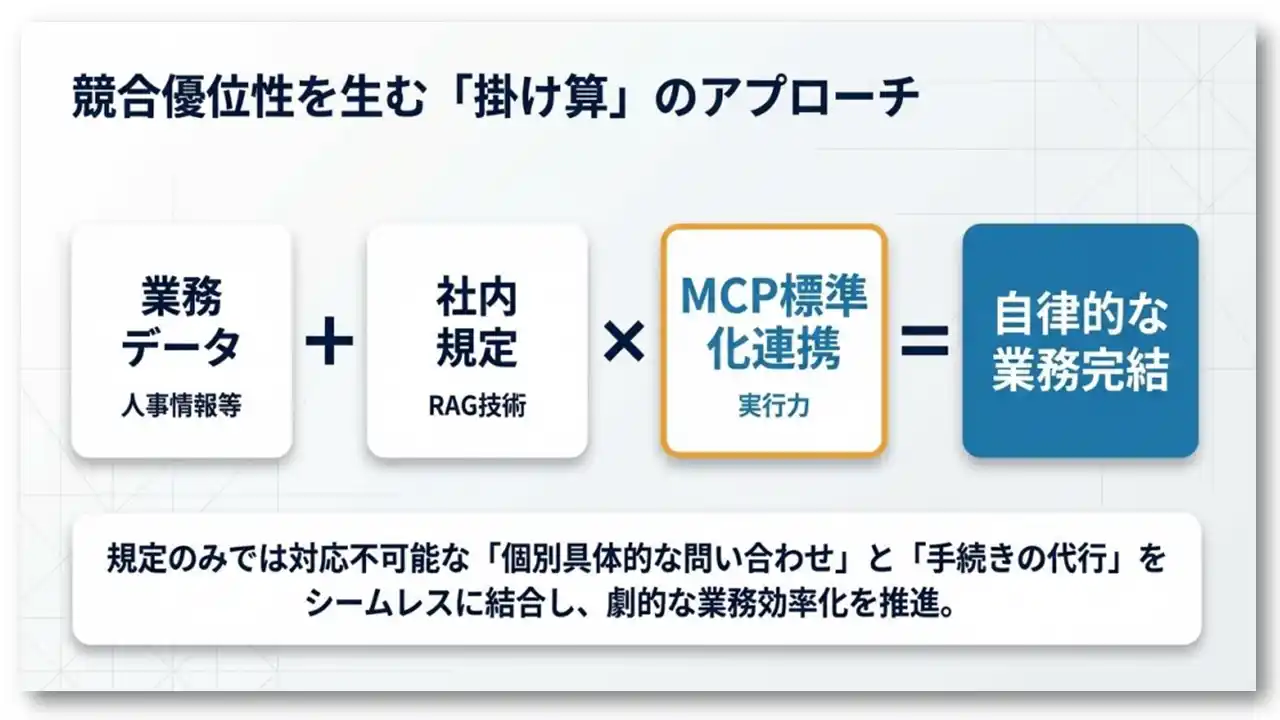 競合優位性を生む「掛け算」のアプローチ

業務データ
人事情報等

+

社内規定
RAG技術

×

MCP標準化連携
実行力

=

自律的な業務完結

規定のみでは対応不可能な「個別具体的な問い合わせ」と「手続きの代行」をシームレスに結合し、劇的な業務効率化を推進。